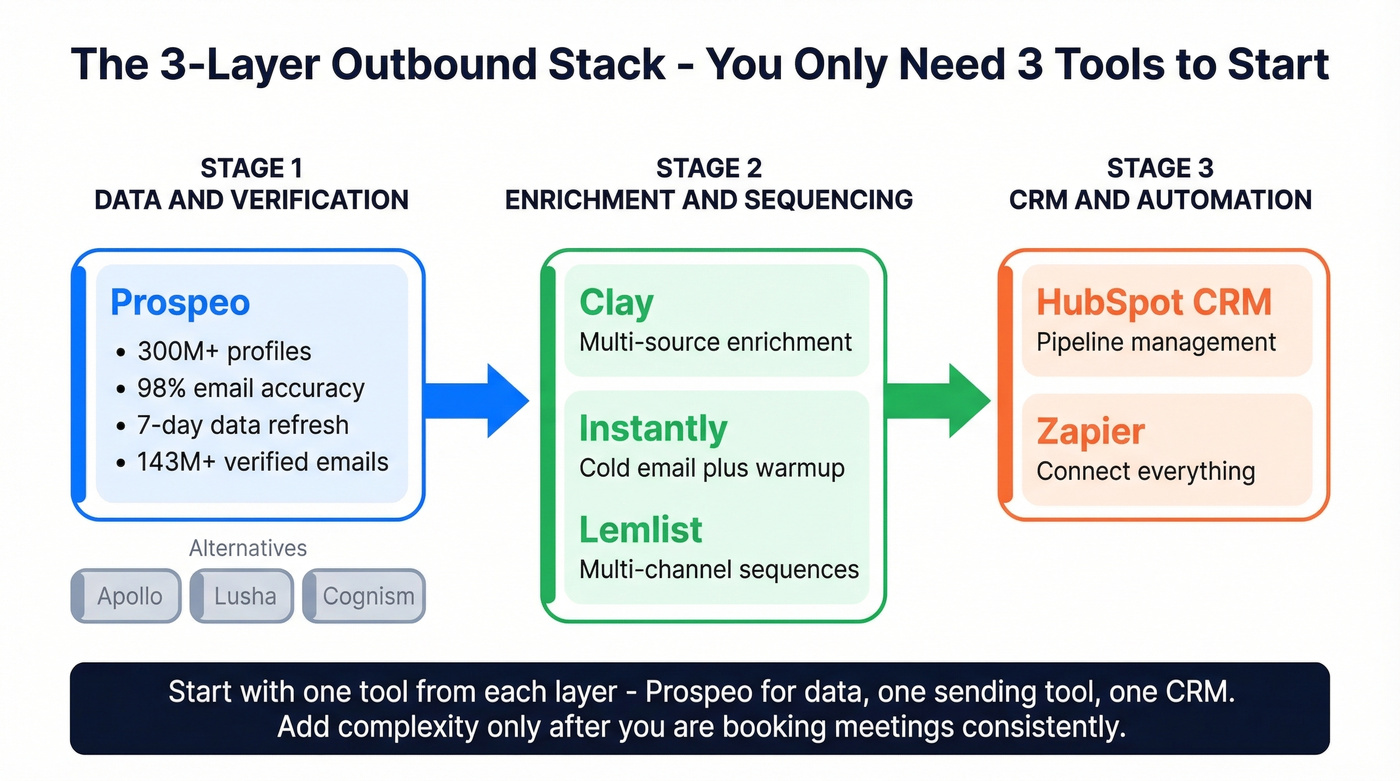 The 3-Layer Outbound Stack - You Only Need 3 Tools to Start

STAGE 1
DATA AND VERIFICATION

Prospeo
• 300M+ profiles
• 98% email accuracy
• 7-day data refresh
• 143M+ verified emails

Alternatives
Apollo
Lusha
Cognism

STAGE 2
ENRICHMENT AND SEQUENCING

Clay
Multi-source enrichment

Instantly
Cold email plus warmup

Lemlist
Multi-channel sequences

STAGE 3
CRM AND AUTOMATION

HubSpot CRM
Pipeline management

Zapier
Connect everything

Start with one tool from each layer - Prospeo for data, one sending tool, one CRM. Add complexity only after you are booking meetings consistently.